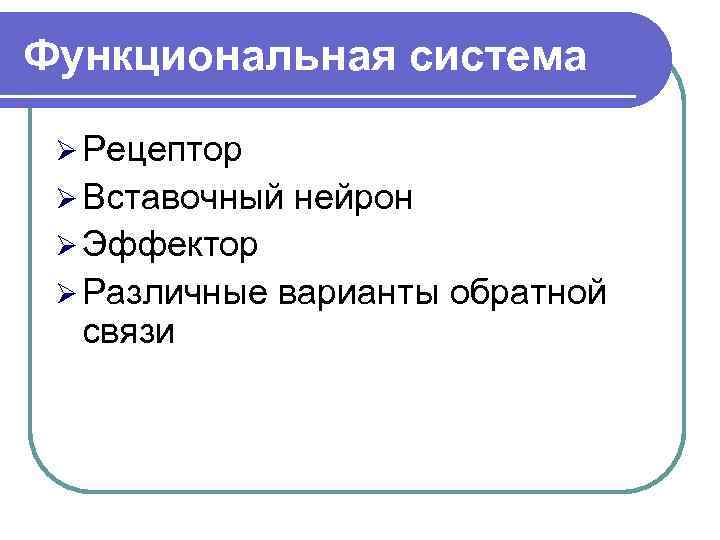 Функциональная система

➢ Рецептор
➢ Вставочный нейрон
➢ Эффектор
➢ Различные варианты обратной связи